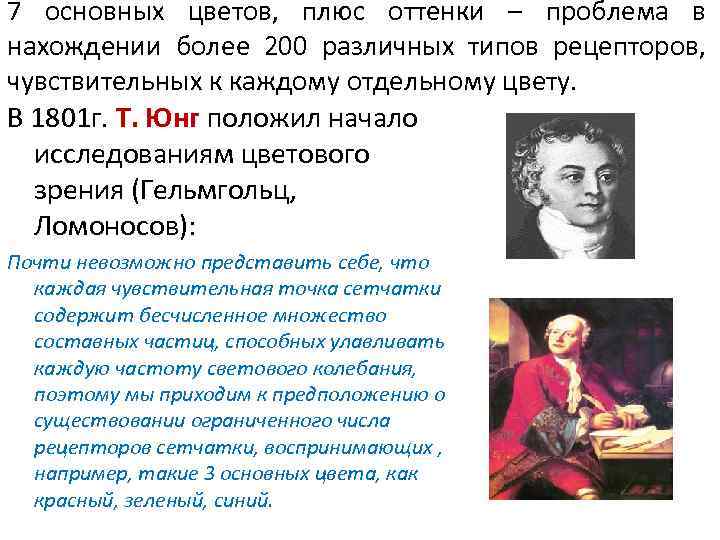 7 основных цветов, плюс оттенки – проблема в нахождении более 200 различных типов рецепторов, чувствительных к каждому отдельному цвету.

В 1801г. Т. Юнг положил начало исследованиям цветового зрения (Гельмгольц, Ломоносов):

Почти невозможно представить себе, что каждая чувствительная точка сетчатки содержит бесчисленное множество составных частиц, способных улавливать каждую частоту светового колебания, поэтому мы приходим к предположению о существовании ограниченного числа рецепторов сетчатки, воспринимающих , например, такие 3 основных цвета, как красный, зеленый, синий.